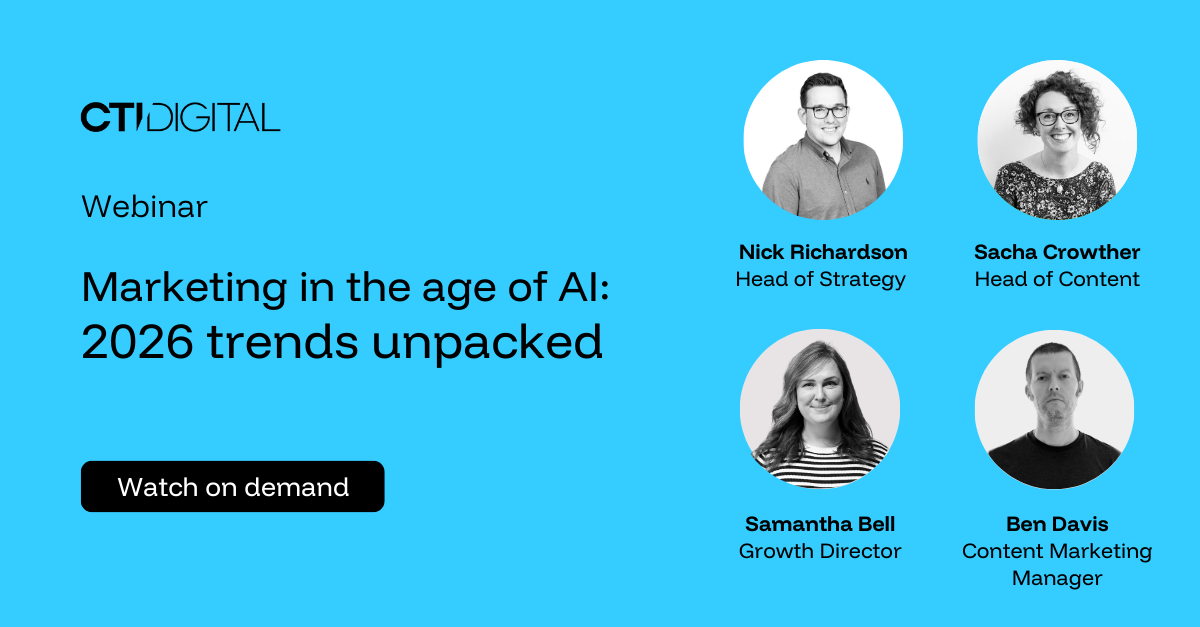 CTI DIGITAL

Webinar

Marketing in the age of AI: 2026 trends unpacked

Watch on demand

Nick Richardson
Head of Strategy

Sacha Crowther
Head of Content

Samantha Bell
Growth Director

Ben Davis
Content Marketing Manager